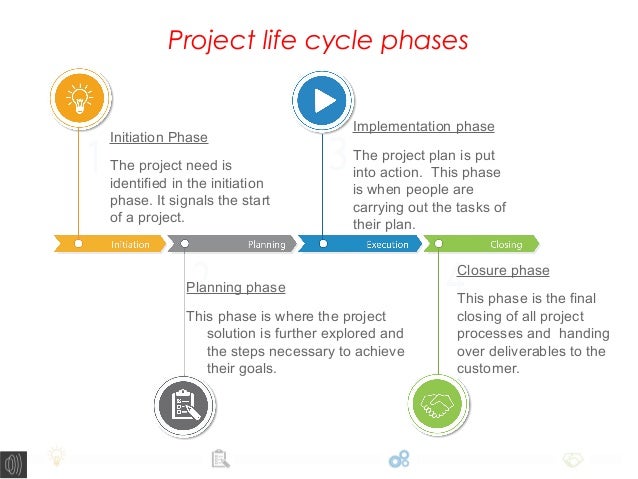 Project life cycle phases

Initiation Phase

The project need is identified in the initiation phase. It signals the start of a project.

Implementation phase

The project plan is put into action. This phase is when people are carrying out the tasks of their plan.

Initiation Planning Execution Closing

Planning phase

This phase is where the project solution is further explored and the steps necessary to achieve their goals.

Closure phase

This phase is the final closing of all project processes and handing over deliverables to the customer.